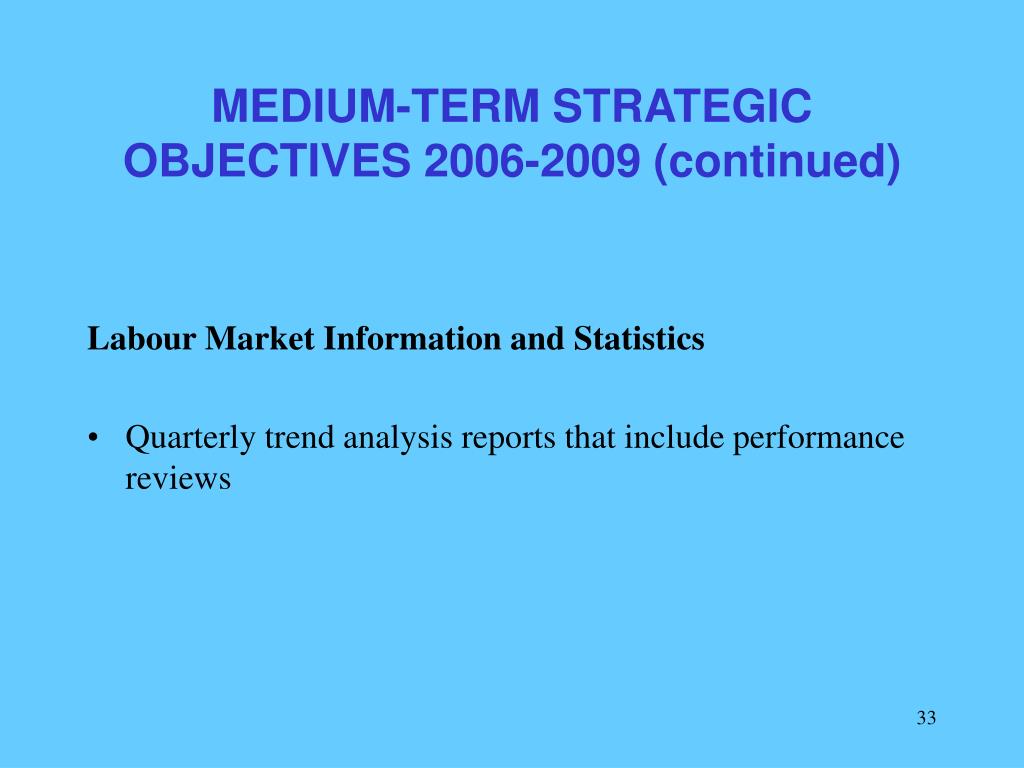 MEDIUM-TERM STRATEGIC OBJECTIVES 2006-2009 (continued)

Labour Market Information and Statistics

• Quarterly trend analysis reports that include performance reviews

33